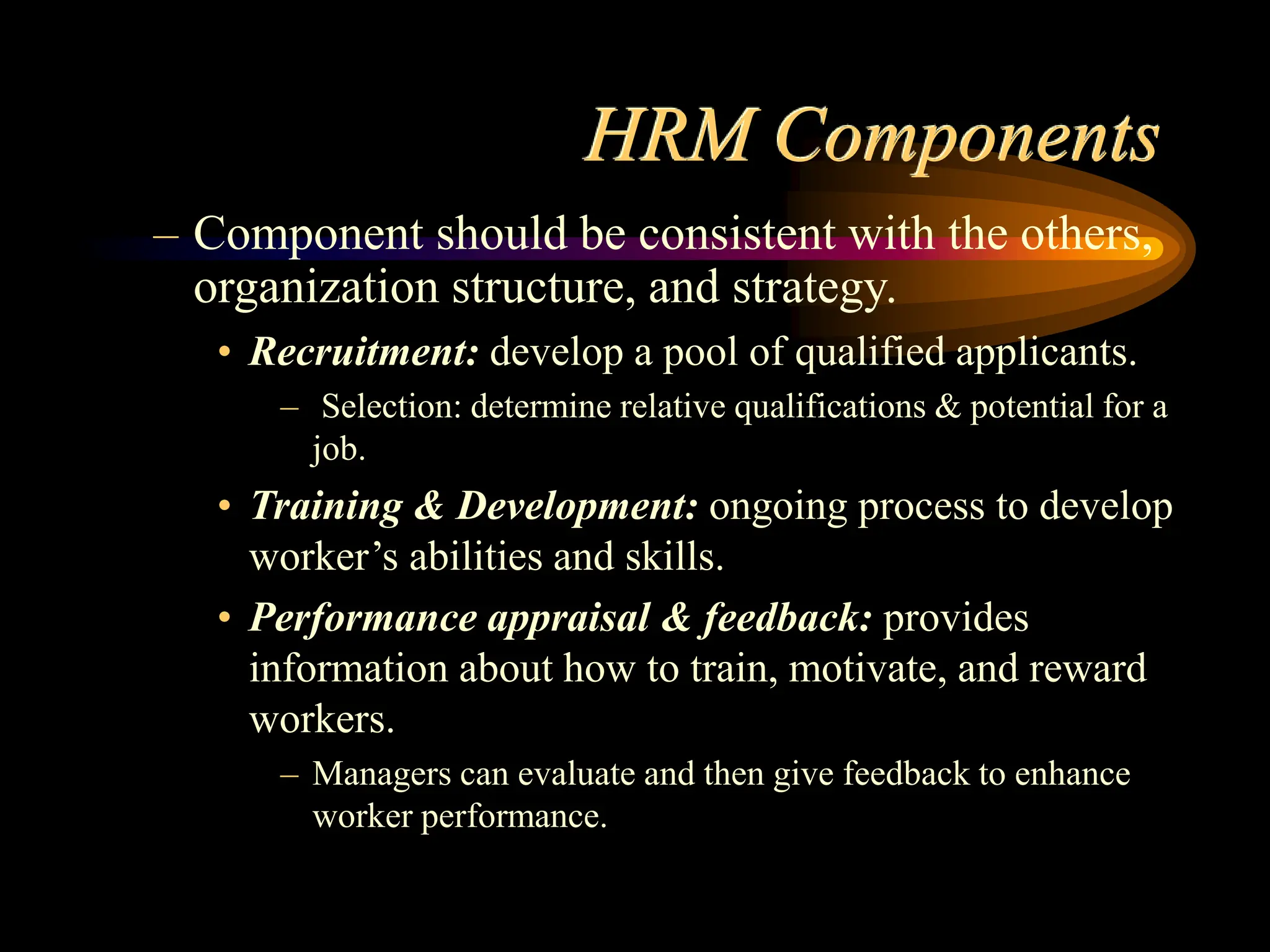 HRM Components

– Component should be consistent with the others, organization structure, and strategy.

• Recruitment: develop a pool of qualified applicants.

– Selection: determine relative qualifications & potential for a job.

• Training & Development: ongoing process to develop worker’s abilities and skills.

• Performance appraisal & feedback: provides information about how to train, motivate, and reward workers.

– Managers can evaluate and then give feedback to enhance worker performance.